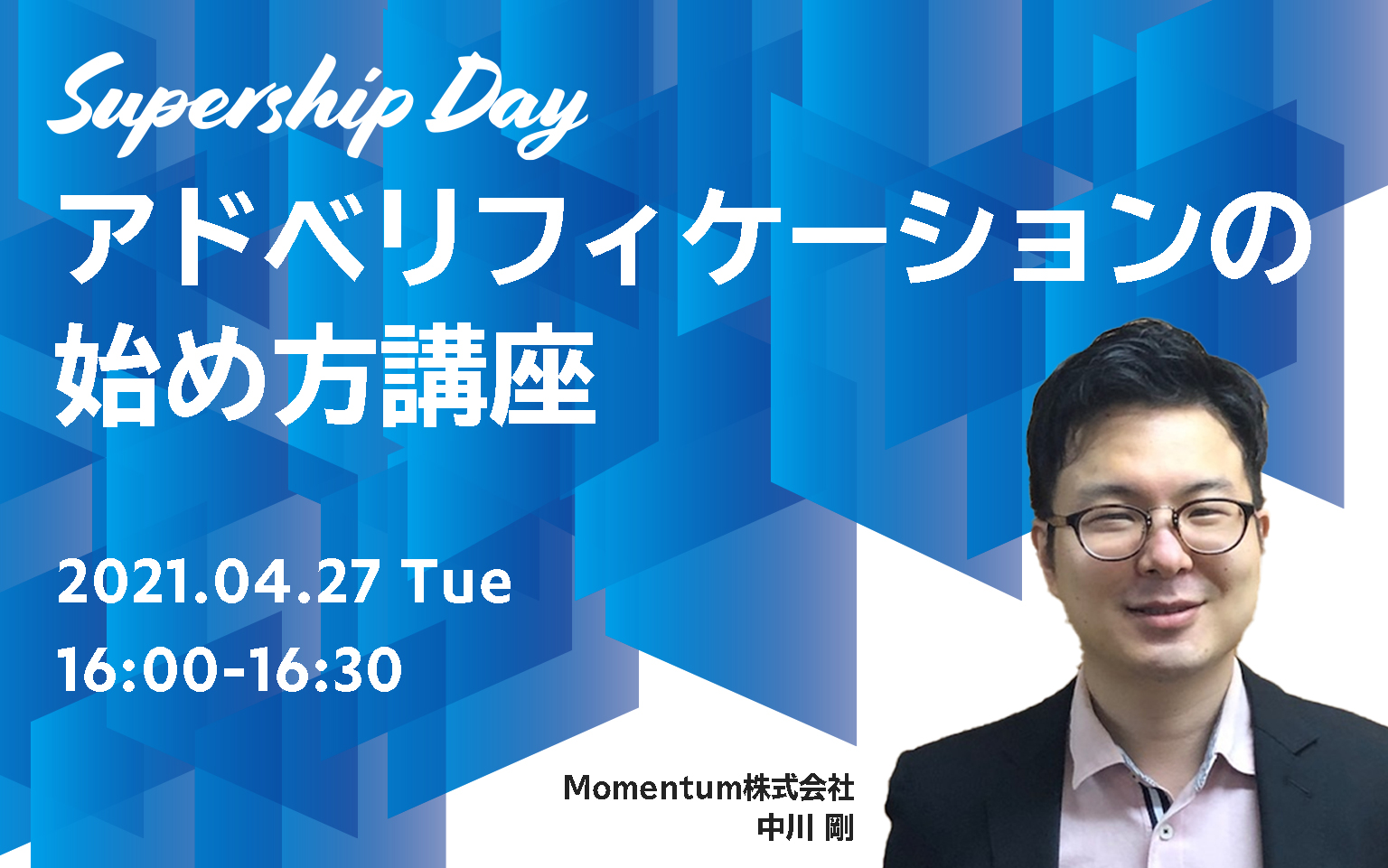 Supership Day

アドベリフィケーションの始め方講座

2021.04.27 Tue
16:00-16:30

Momentum株式会社
中川 剛